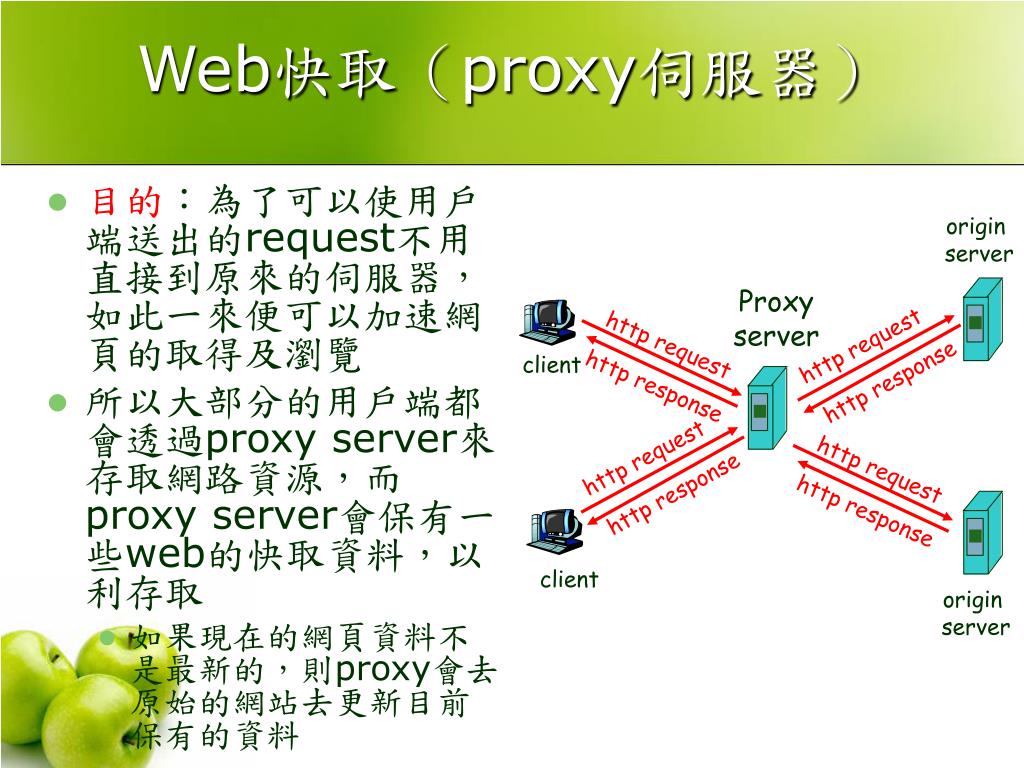 Web快取（proxy伺服器）

目的：為了可以使用戶端送出的request不用直接到原來的伺服器，如此一來便可以加速網頁的取得及瀏覽

所以大部分的用戶端都會透過proxy server來存取網路資源，而proxy server會保有一些web的快取資料，以利存取

如果現在的網頁資料不是最新的，則proxy會去原始的網站去更新目前保有的資料

origin server

Proxy server

client

http request

http response

http request

http response

http request

http response

http request

http response

client

origin server